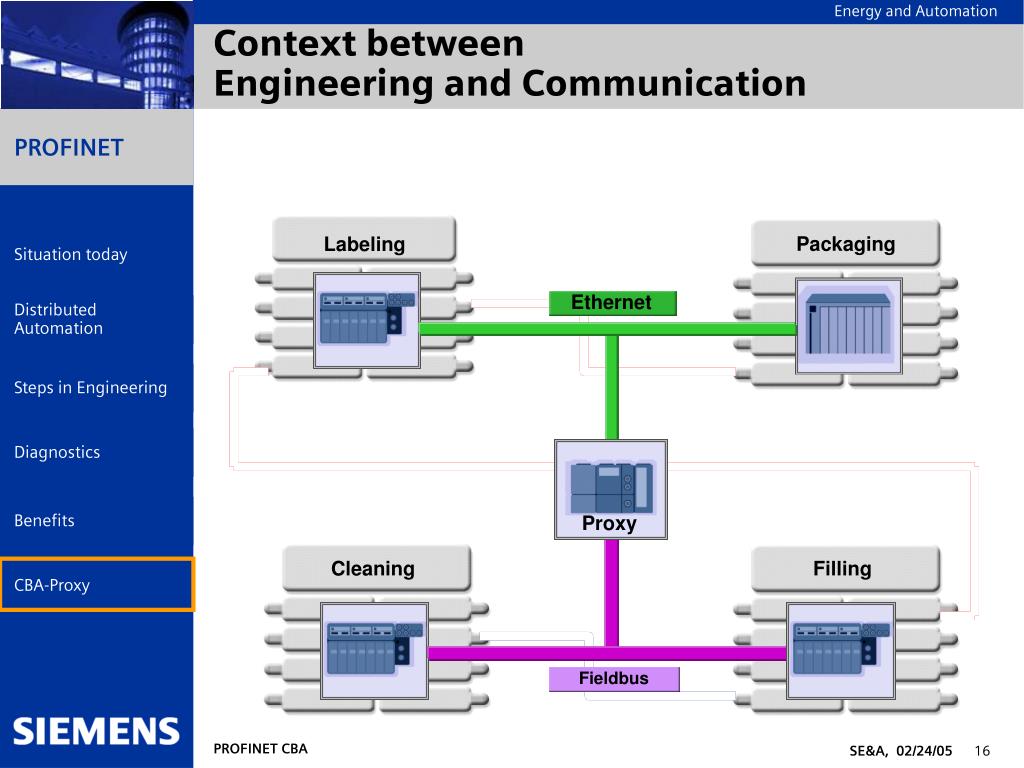 Energy and Automation

Context between
Engineering and Communication

PROFINET

Situation today

Distributed Automation

Steps in Engineering

Diagnostics

Benefits

CBA-Proxy

Labeling

Packaging

Ethernet

Proxy

Cleaning

Filling

Fieldbus

SIEMENS

PROFINET CBA

SE&A, 02/24/05 16